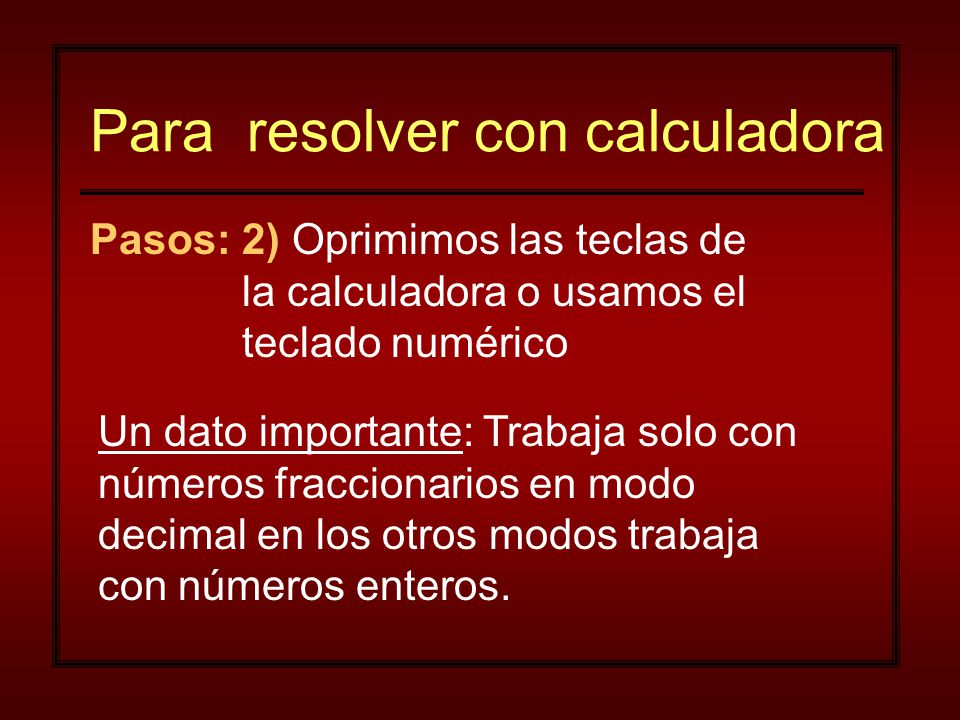 Para  resolver con calculadora

Pasos: 2) Oprimimos las teclas de la calculadora o usamos el teclado numérico

Un dato importante: Trabaja solo con números fraccionarios en modo decimal en los otros modos trabaja con números enteros.